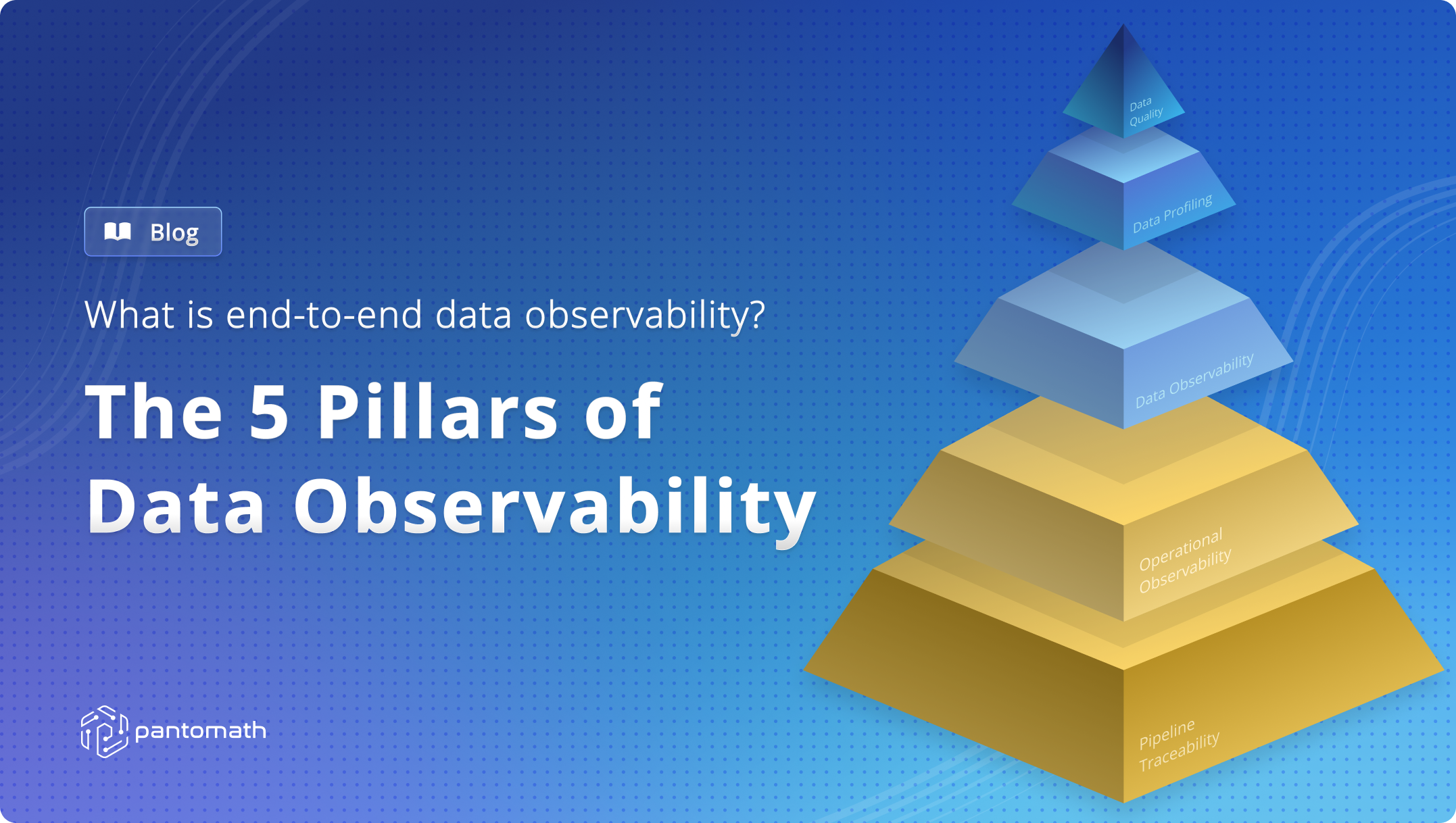 Blog

What is end-to-end data observability?

The 5 Pillars of Data Observability

pantomath

Data Quality

Data Profiling

Data Observability

Operational Observability

Pipeline Traceability